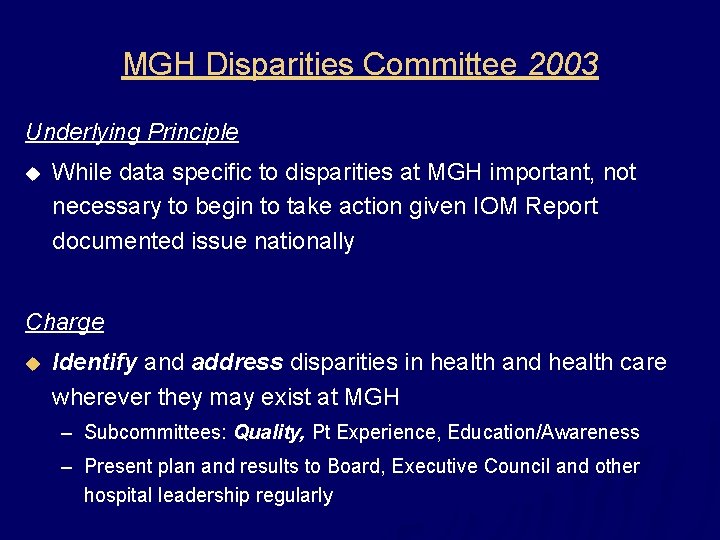 MGH Disparities Committee 2003

Underlying Principle

◆ While data specific to disparities at MGH important, not necessary to begin to take action given IOM Report documented issue nationally

Charge

◆ Identify and address disparities in health and health care wherever they may exist at MGH

– Subcommittees: Quality, Pt Experience, Education/Awareness

– Present plan and results to Board, Executive Council and other hospital leadership regularly